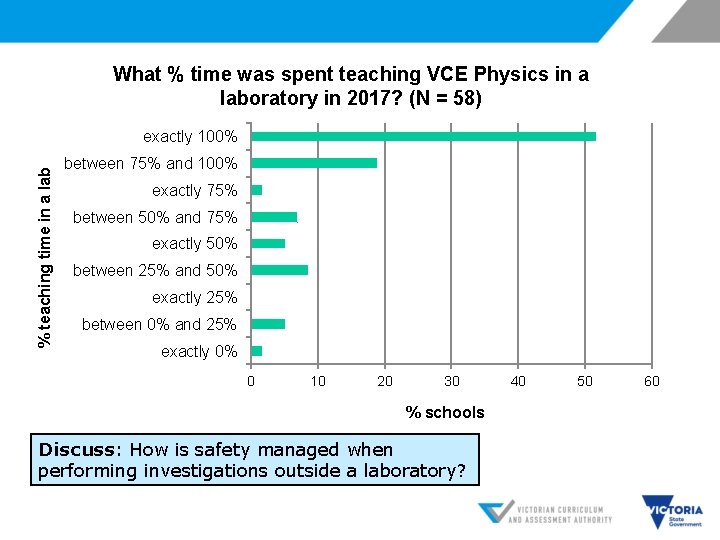 What % time was spent teaching VCE Physics in a laboratory in 2017? (N = 58)

% teaching time in a lab

exactly 100%
between 75% and 100%
exactly 75%
between 50% and 75%
exactly 50%
between 25% and 50%
exactly 25%
between 0% and 25%
exactly 0%

0 10 20 30 40 50 60

% schools

Discuss: How is safety managed when performing investigations outside a laboratory?

VICTORIAN CURRICULUM AND ASSESSMENT AUTHORITY

VICTORIA State Government